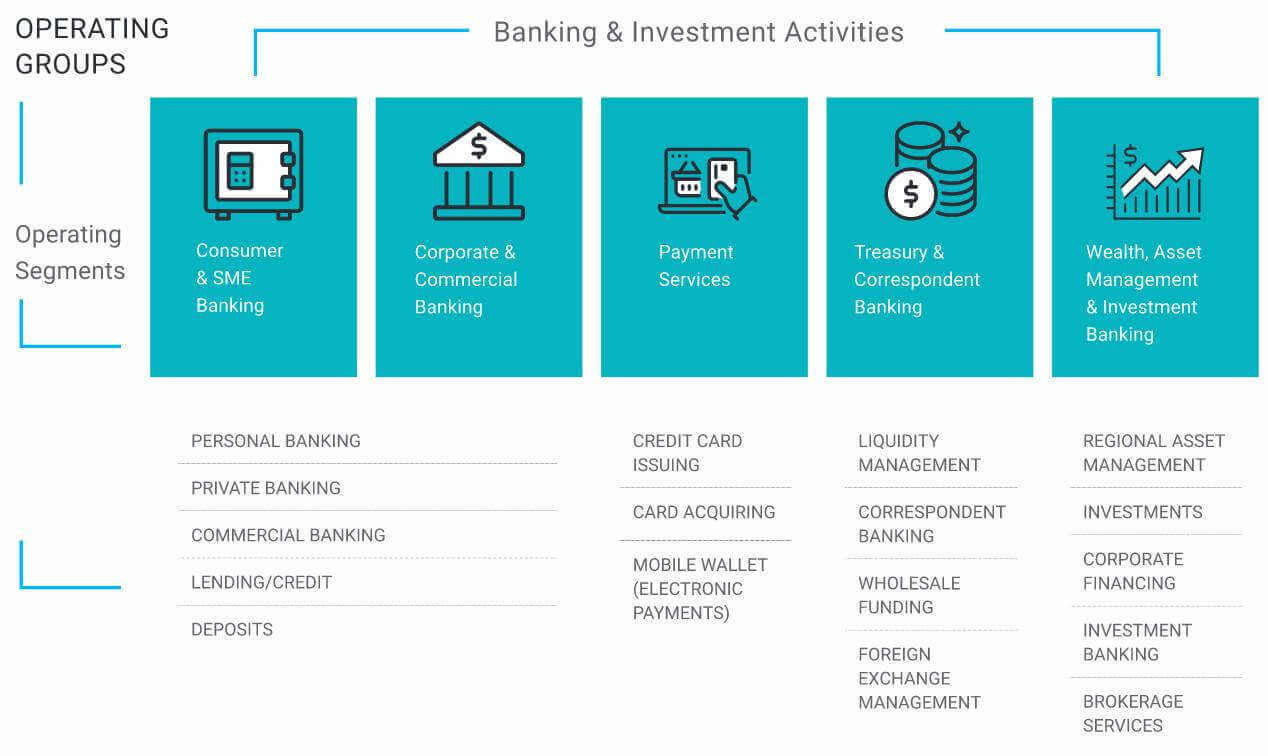 OPERATING GROUPS

Banking & Investment Activities

Operating Segments

Consumer & SME Banking

Corporate & Commercial Banking

Payment Services

Treasury & Correspondent Banking

Wealth, Asset Management & Investment Banking

PERSONAL BANKING
PRIVATE BANKING
COMMERCIAL BANKING
LENDING/CREDIT
DEPOSITS

CREDIT CARD ISSUING
CARD ACQUIRING
MOBILE WALLET (ELECTRONIC PAYMENTS)

LIQUIDITY MANAGEMENT
CORRESPONDENT BANKING
WHOLESALE FUNDING
FOREIGN EXCHANGE MANAGEMENT

REGIONAL ASSET MANAGEMENT
INVESTMENTS
CORPORATE FINANCING
INVESTMENT BANKING
BROKERAGE SERVICES